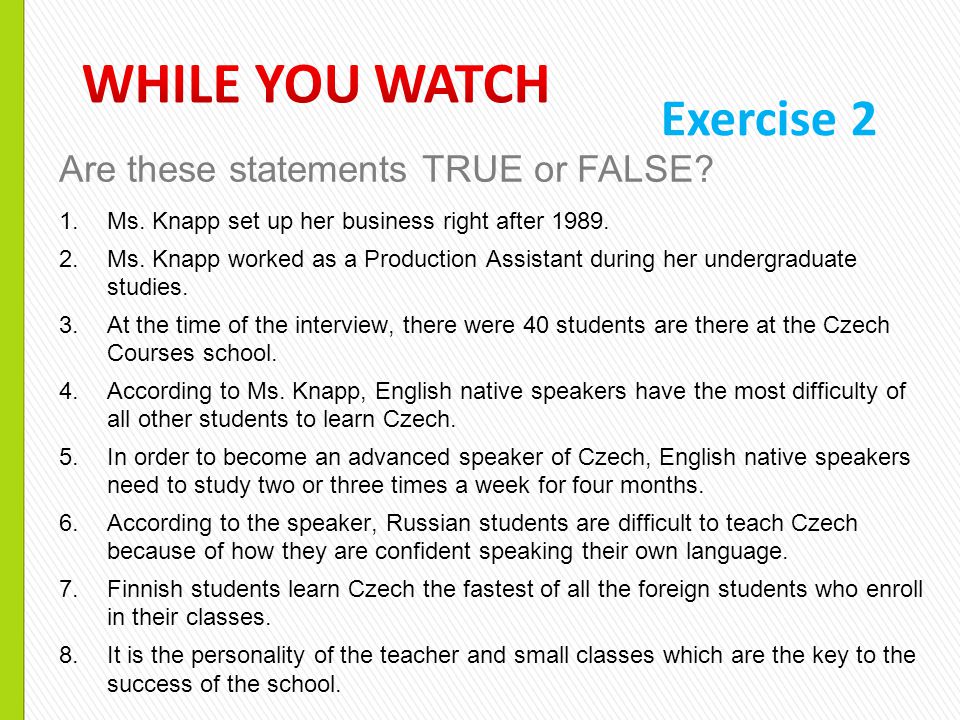 WHILE YOU WATCH

Exercise 2

Are these statements TRUE or FALSE?

1. Ms. Knapp set up her business right after 1989.
2. Ms. Knapp worked as a Production Assistant during her undergraduate studies.
3. At the time of the interview, there were 40 students are there at the Czech Courses school.
4. According to Ms. Knapp, English native speakers have the most difficulty of all other students to learn Czech.
5. In order to become an advanced speaker of Czech, English native speakers need to study two or three times a week for four months.
6. According to the speaker, Russian students are difficult to teach Czech because of how they are confident speaking their own language.
7. Finnish students learn Czech the fastest of all the foreign students who enroll in their classes.
8. It is the personality of the teacher and small classes which are the key to the success of the school.